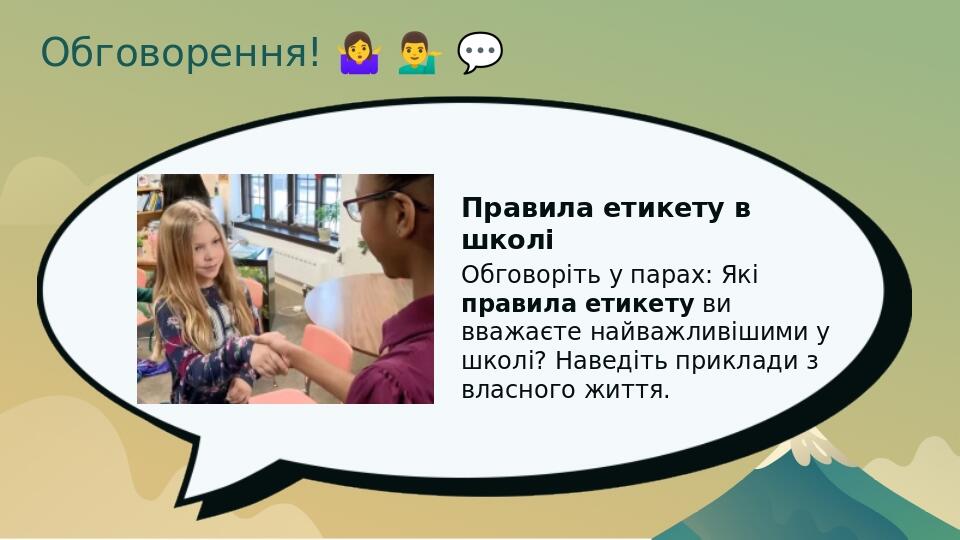 Обговорення! 🤷‍♀️ 💁‍♂️ 💬

Правила етикету в школі

Обговоріть у парах: Які правила етикету ви вважаєте найважливішими у школі? Наведіть приклади з власного життя.